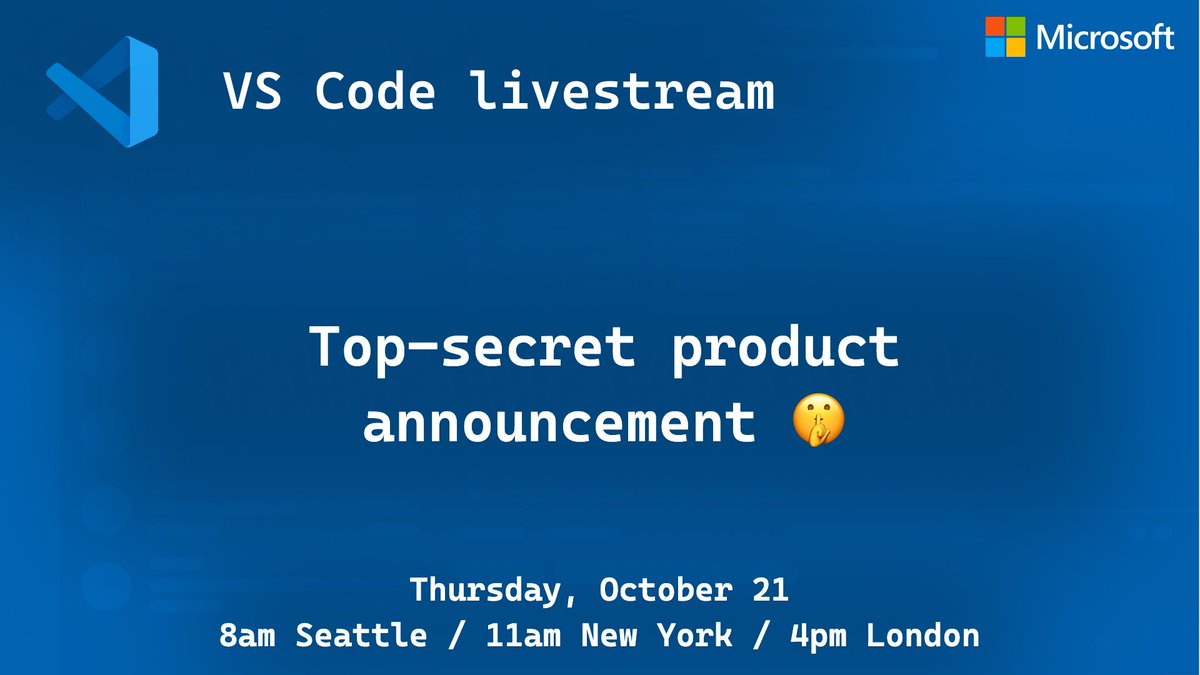 Microsoft

VS Code livestream

Top-secret product announcement 🤫

Thursday, October 21
8am Seattle / 11am New York / 4pm London